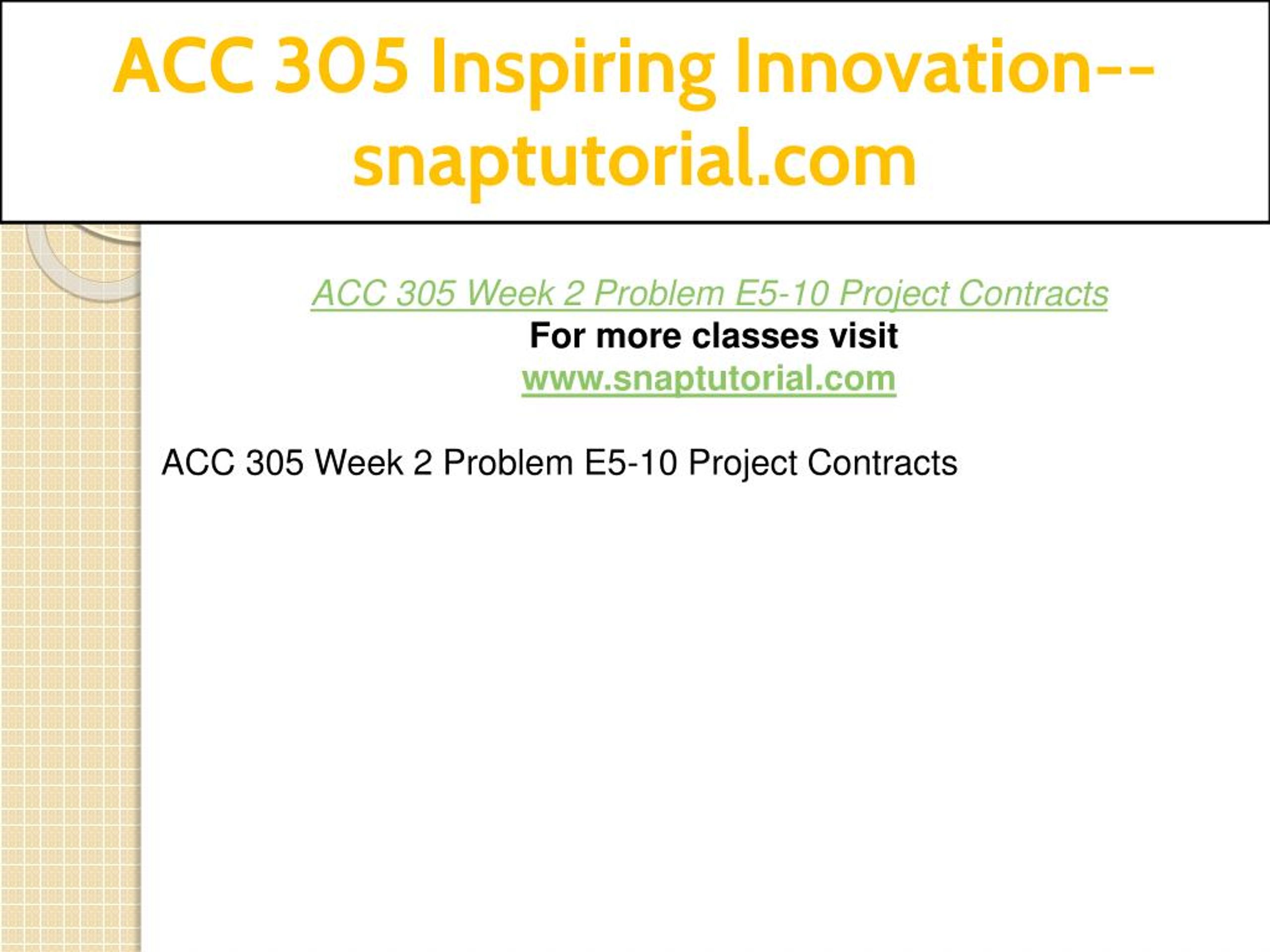 ACC 305 Inspiring Innovation--snaptutorial.com

ACC 305 Week 2 Problem E5-10 Project Contracts
For more classes visit
www.snaptutorial.com

ACC 305 Week 2 Problem E5-10 Project Contracts